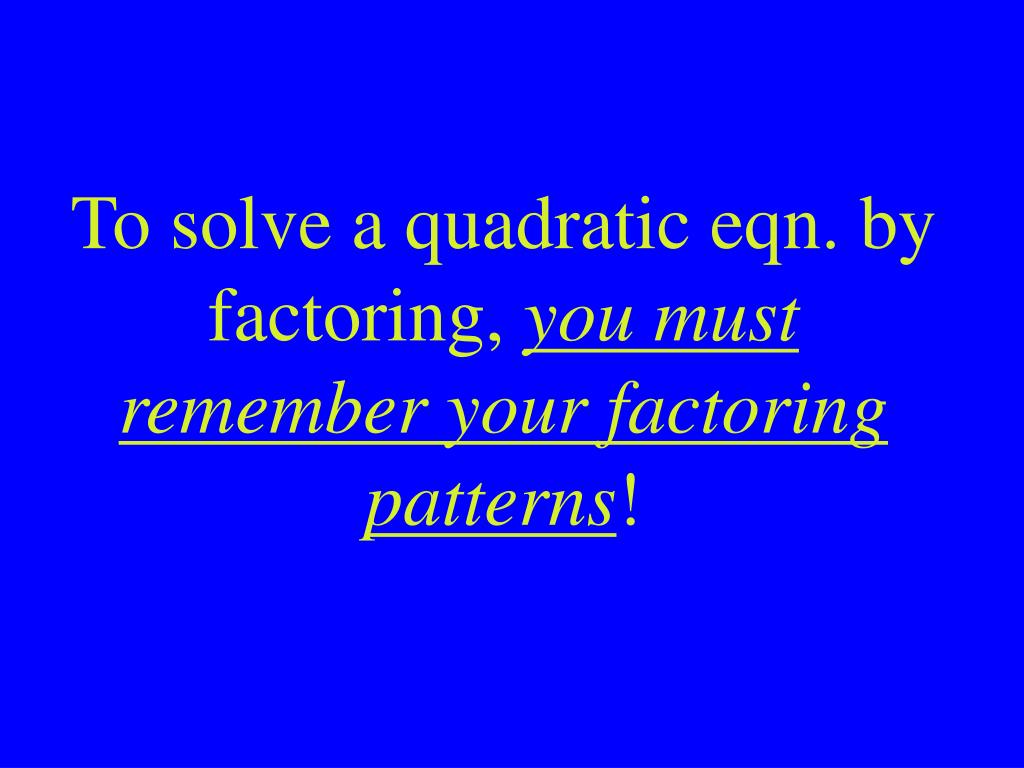 To solve a quadratic eqn. by factoring, you must remember your factoring patterns!